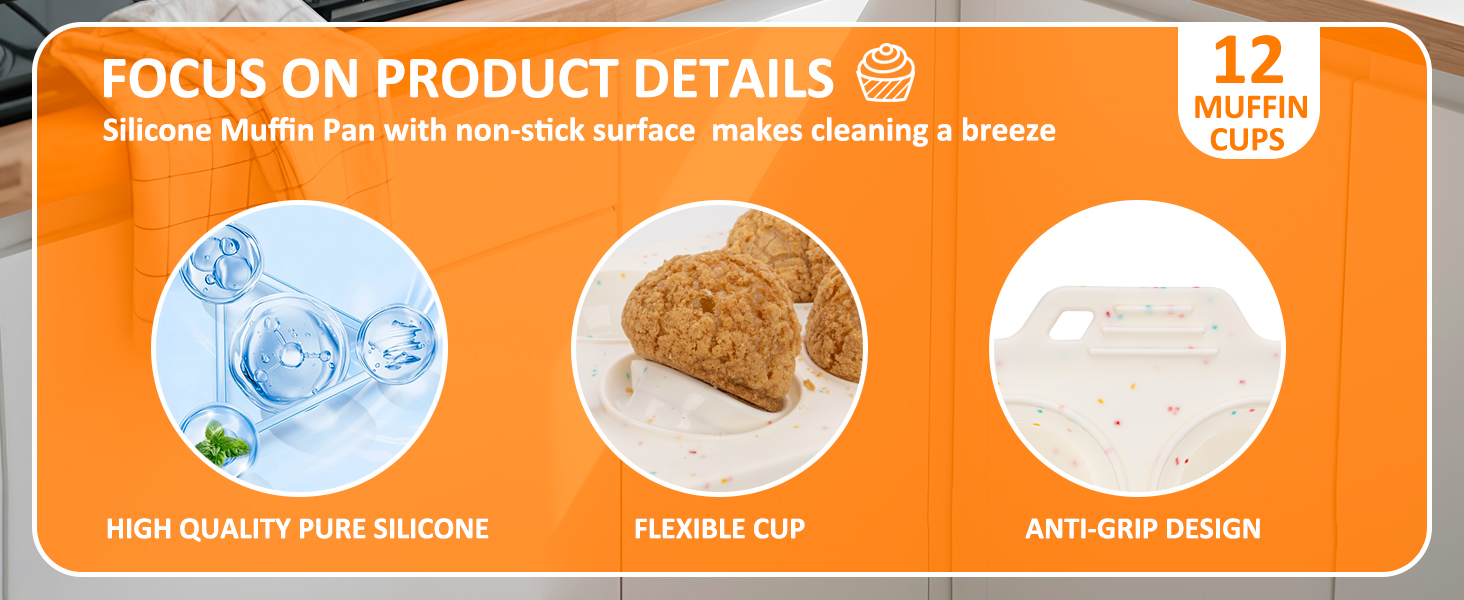 FOCUS ON PRODUCT DETAILS

Silicone Muffin Pan with non-stick surface makes cleaning a breeze

12 MUFFIN CUPS

HIGH QUALITY PURE SILICONE

FLEXIBLE CUP

ANTI-GRIP DESIGN